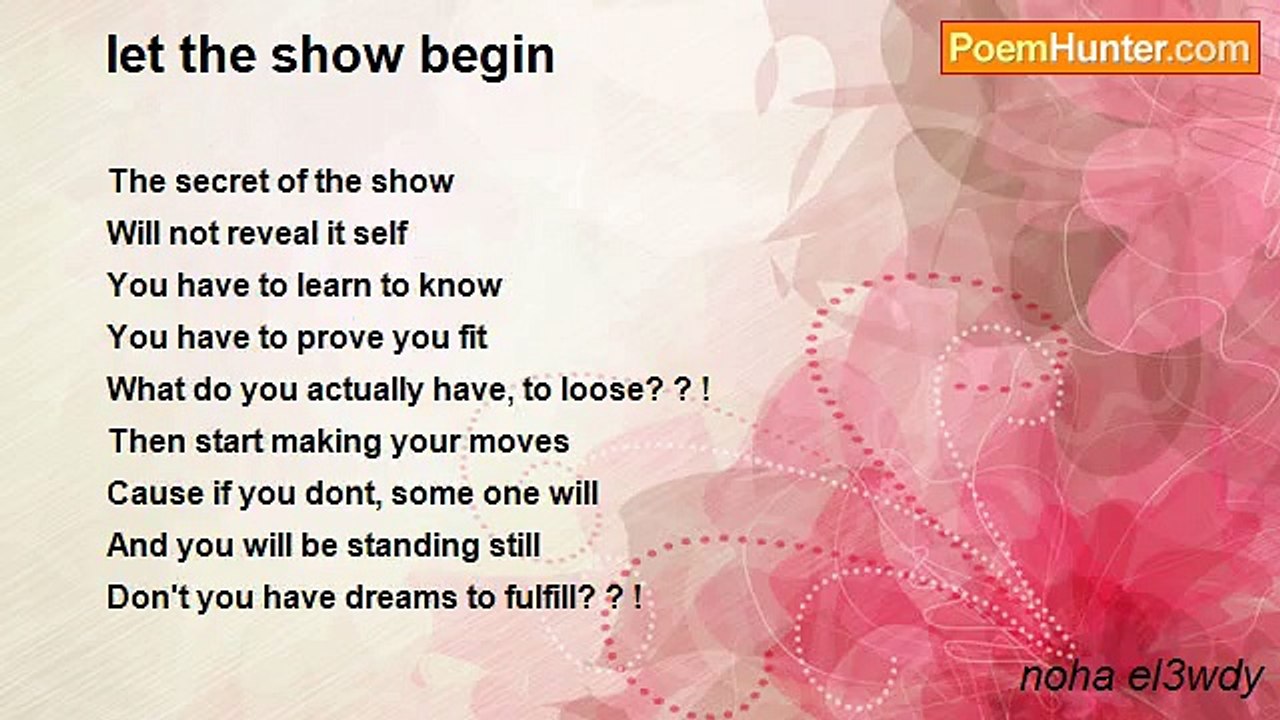 let the show begin

PoemHunter.com

The secret of the show
Will not reveal it self
You have to learn to know
You have to prove you fit
What do you actually have, to loose? ? !
Then start making your moves
Cause if you dont, some one will
And you will be standing still
Don't you have dreams to fulfill? ? !

noha el3wdy